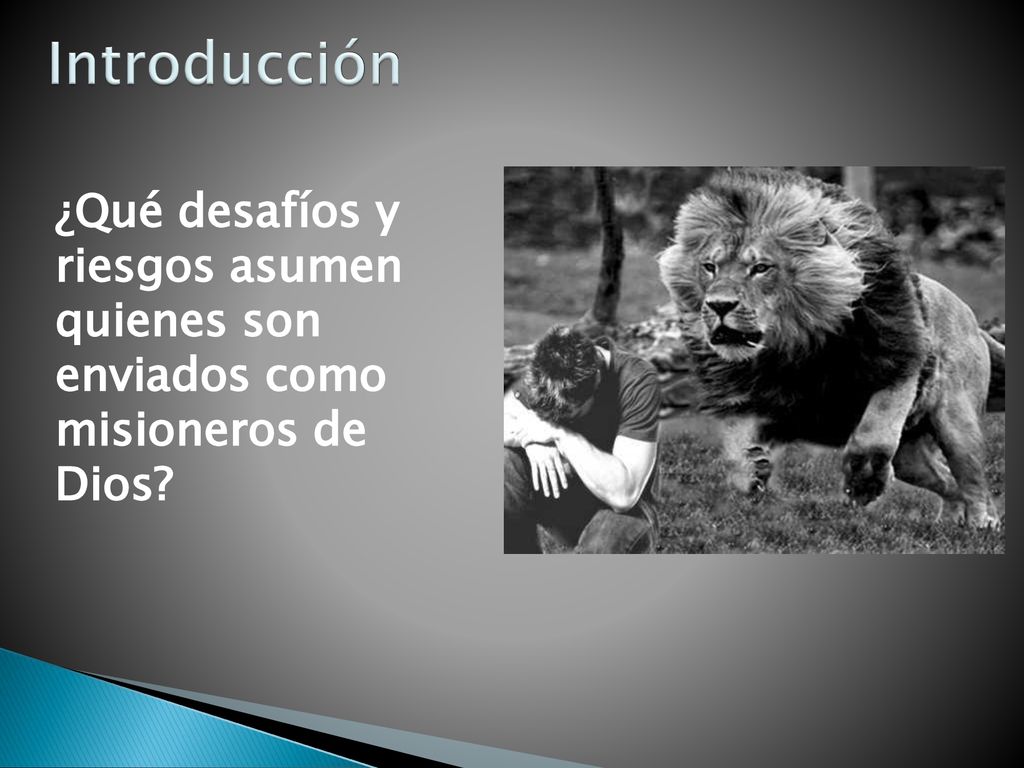 Introducción

¿Qué desafíos y riesgos asumen quienes son enviados como misioneros de Dios?